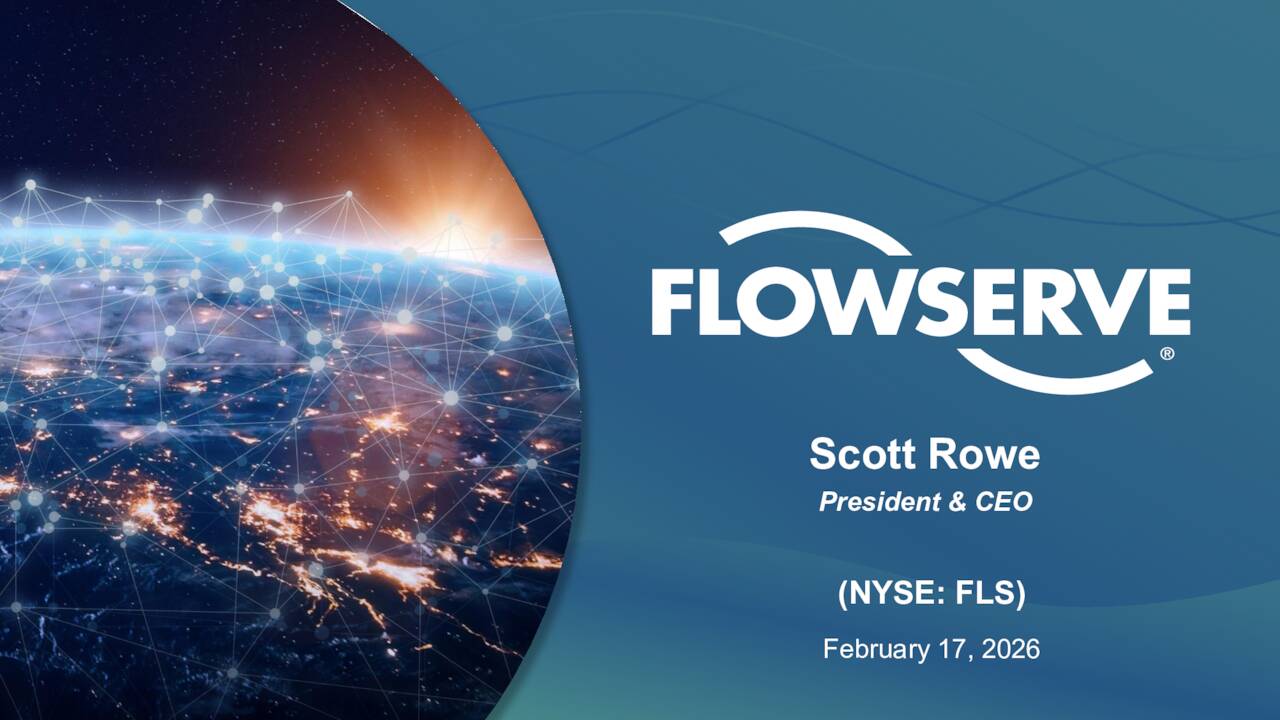 FLOWSERVE®

Scott Rowe
President & CEO

(NYSE: FLS)

February 17, 2026